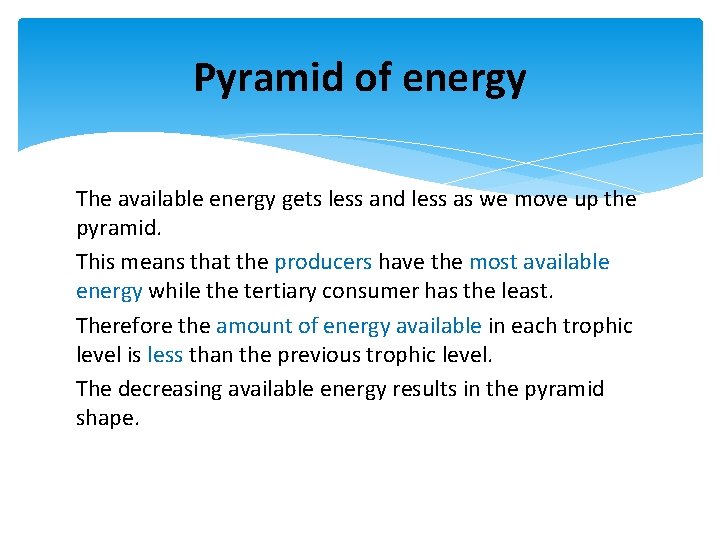 Pyramid of energy

The available energy gets less and less as we move up the pyramid.

This means that the producers have the most available energy while the tertiary consumer has the least.

Therefore the amount of energy available in each trophic level is less than the previous trophic level.

The decreasing available energy results in the pyramid shape.